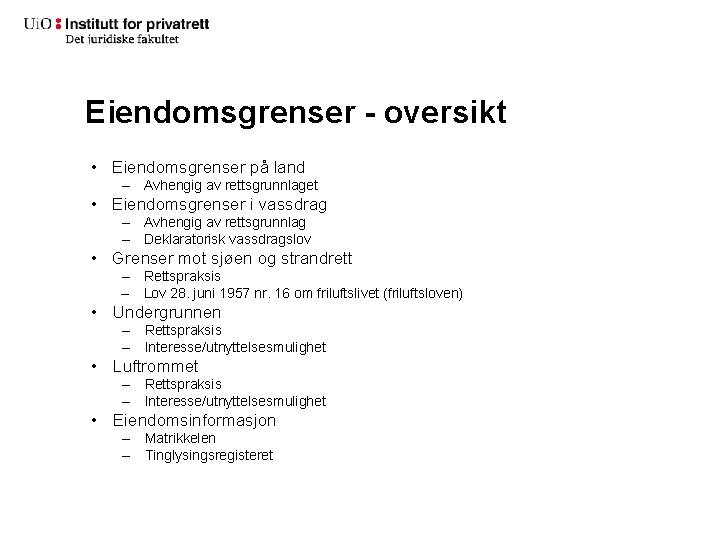 UiO : Institutt for privatrett
Det juridiske fakultet

Eiendomsgrenser - oversikt

• Eiendomsgrenser på land
  – Avhengig av rettsgrunnlaget
• Eiendomsgrenser i vassdrag
  – Avhengig av rettsgrunnlag
  – Deklaratorisk vassdragslov
• Grenser mot sjøen og strandrett
  – Rettspraksis
  – Lov 28. juni 1957 nr. 16 om friluftslivet (friluftsloven)
• Undergrunnen
  – Rettspraksis
  – Interesse/utnyttelsesmulighet
• Luftrommet
  – Rettspraksis
  – Interesse/utnyttelsesmulighet
• Eiendomsinformasjon
  – Matrikkelen
  – Tinglysingsregisteret